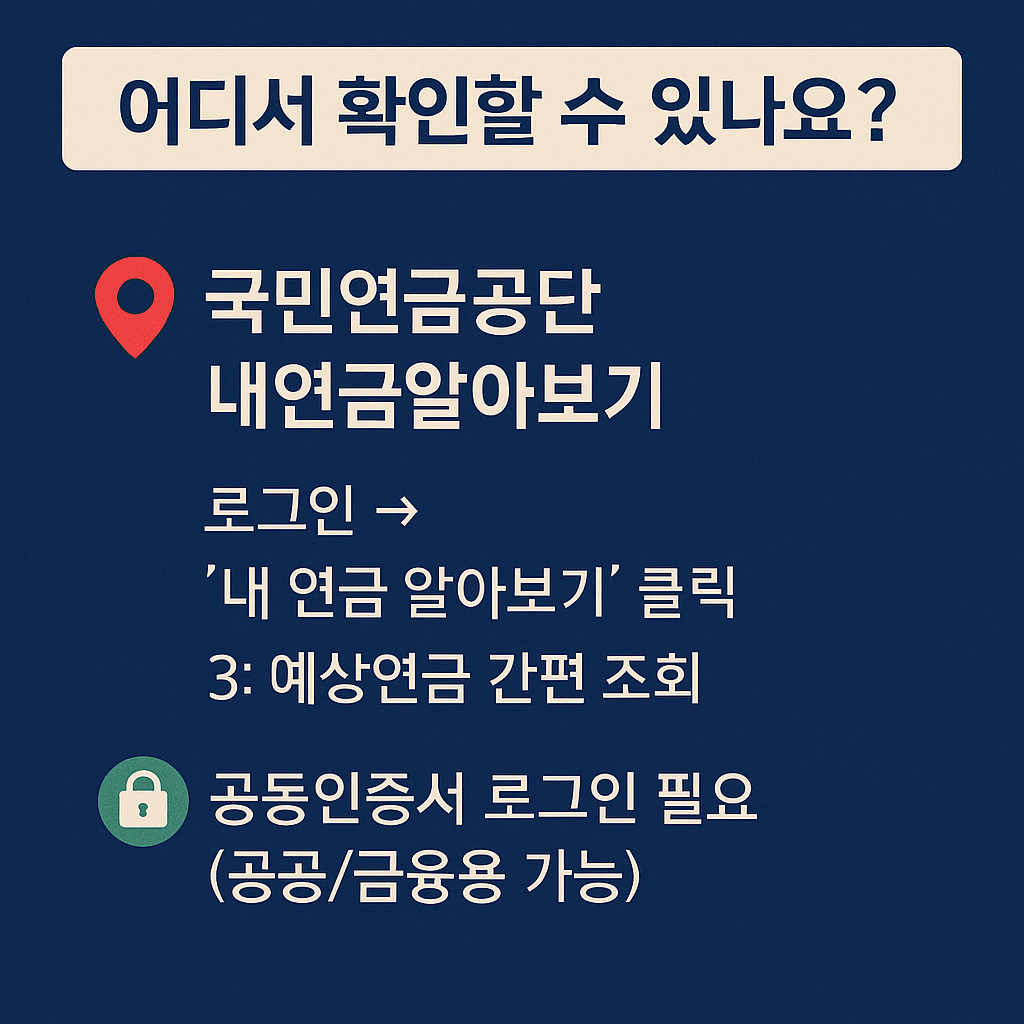 어디서 확인할 수 있나요?

국민연금공단
내연금알아보기

로그인 →
'내 연금 알아보기' 클릭
3: 예상연금 간편 조회

공동인증서 로그인 필요
(공공/금융용 가능)